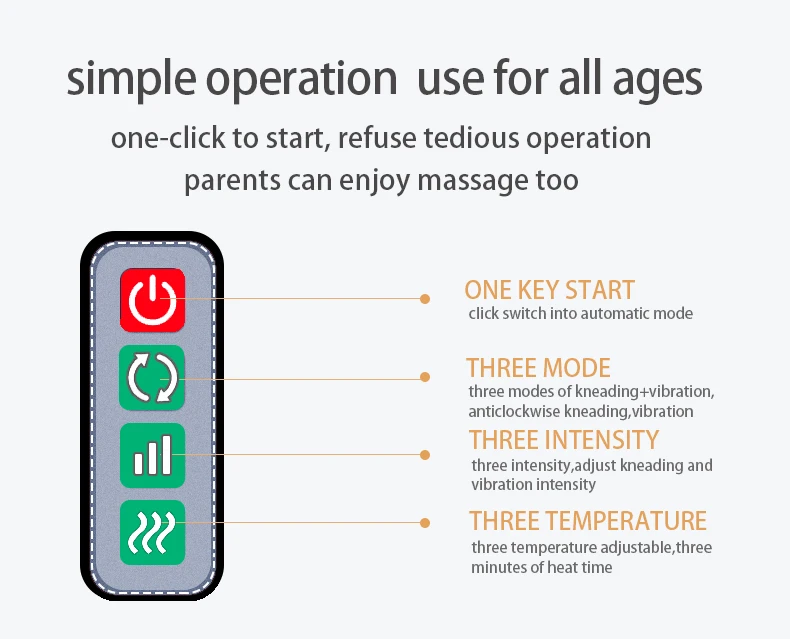 simple operation  use for all ages

one-click to start, refuse tedious operation
parents can enjoy massage too

ONE KEY START
click switch into automatic mode

THREE MODE
three modes of kneading+vibration, anticlockwise kneading,vibration

THREE INTENSITY
three intensity,adjust kneading and vibration intensity

THREE TEMPERATURE
three temperature adjustable,three minutes of heat time